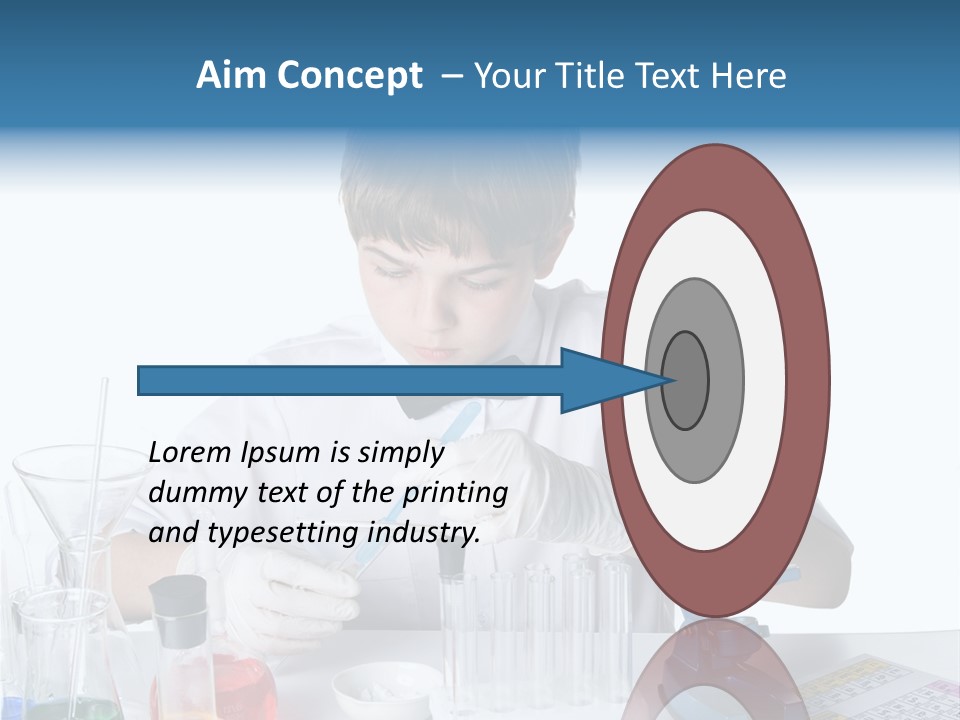 Aim Concept – Your Title Text Here

Lorem Ipsum is simply dummy text of the printing and typesetting industry.